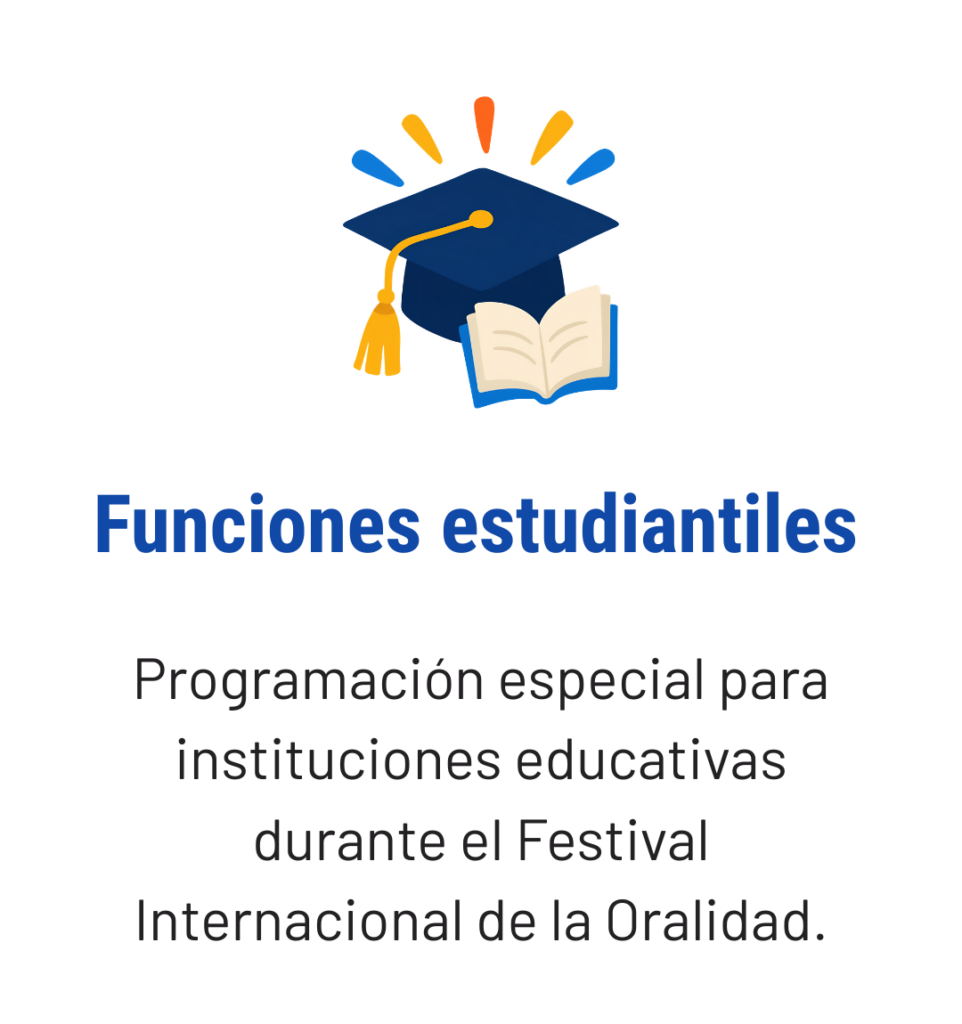 Funciones estudiantiles

Programación especial para instituciones educativas durante el Festival Internacional de la Oralidad.